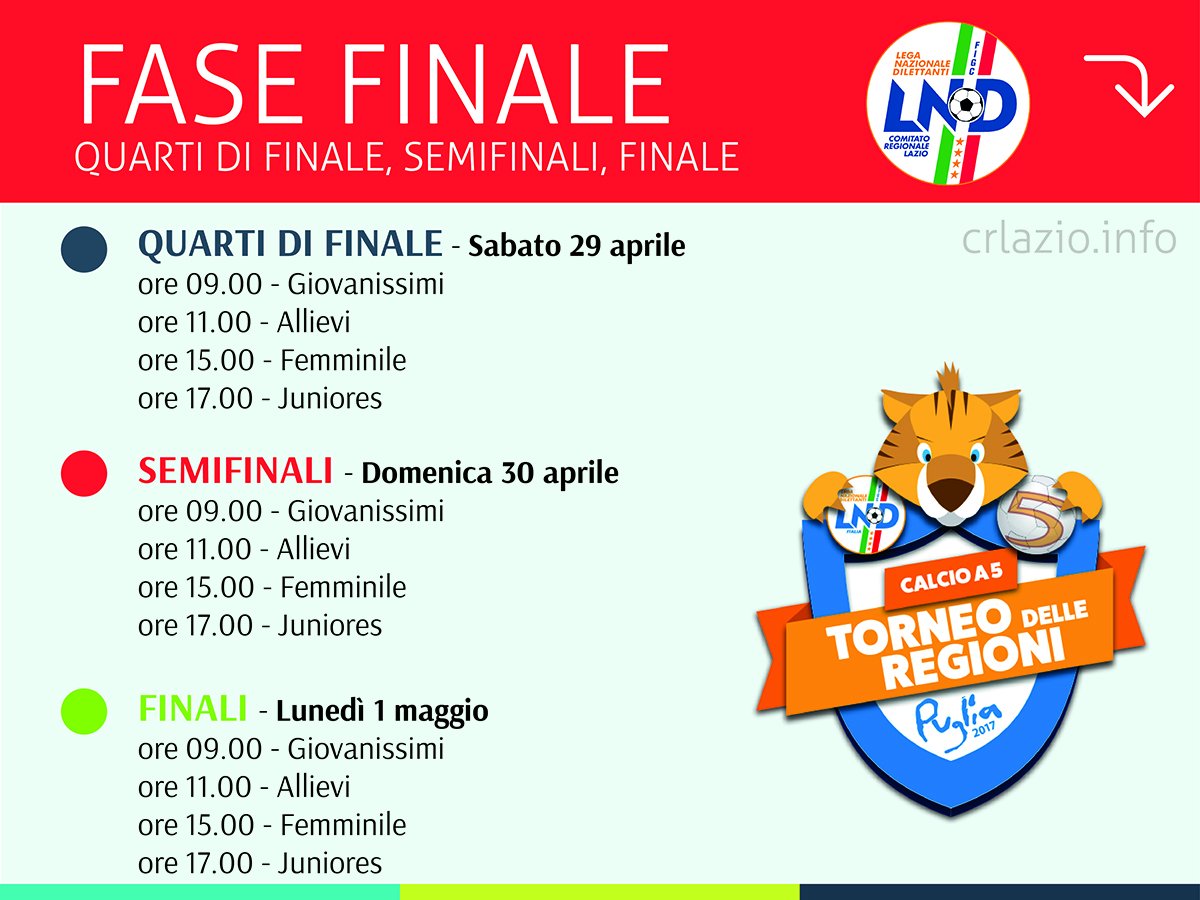 FASE FINALE
QUARTI DI FINALE, SEMIFINALI, FINALE

LEGA NAZIONALE DILETTANTI
FIGC
LND
COMITATO REGIONALE LAZIO

crlazio.info

QUARTI DI FINALE - Sabato 29 aprile
ore 09.00 - Giovanissimi
ore 11.00 - Allievi
ore 15.00 - Femminile
ore 17.00 - Juniores

SEMIFINALI - Domenica 30 aprile
ore 09.00 - Giovanissimi
ore 11.00 - Allievi
ore 15.00 - Femminile
ore 17.00 - Juniores

FINALI - Lunedì 1 maggio
ore 09.00 - Giovanissimi
ore 11.00 - Allievi
ore 15.00 - Femminile
ore 17.00 - Juniores

LND
5
CALCIO A 5
TORNEO DELLE REGIONI
Puglia 2017